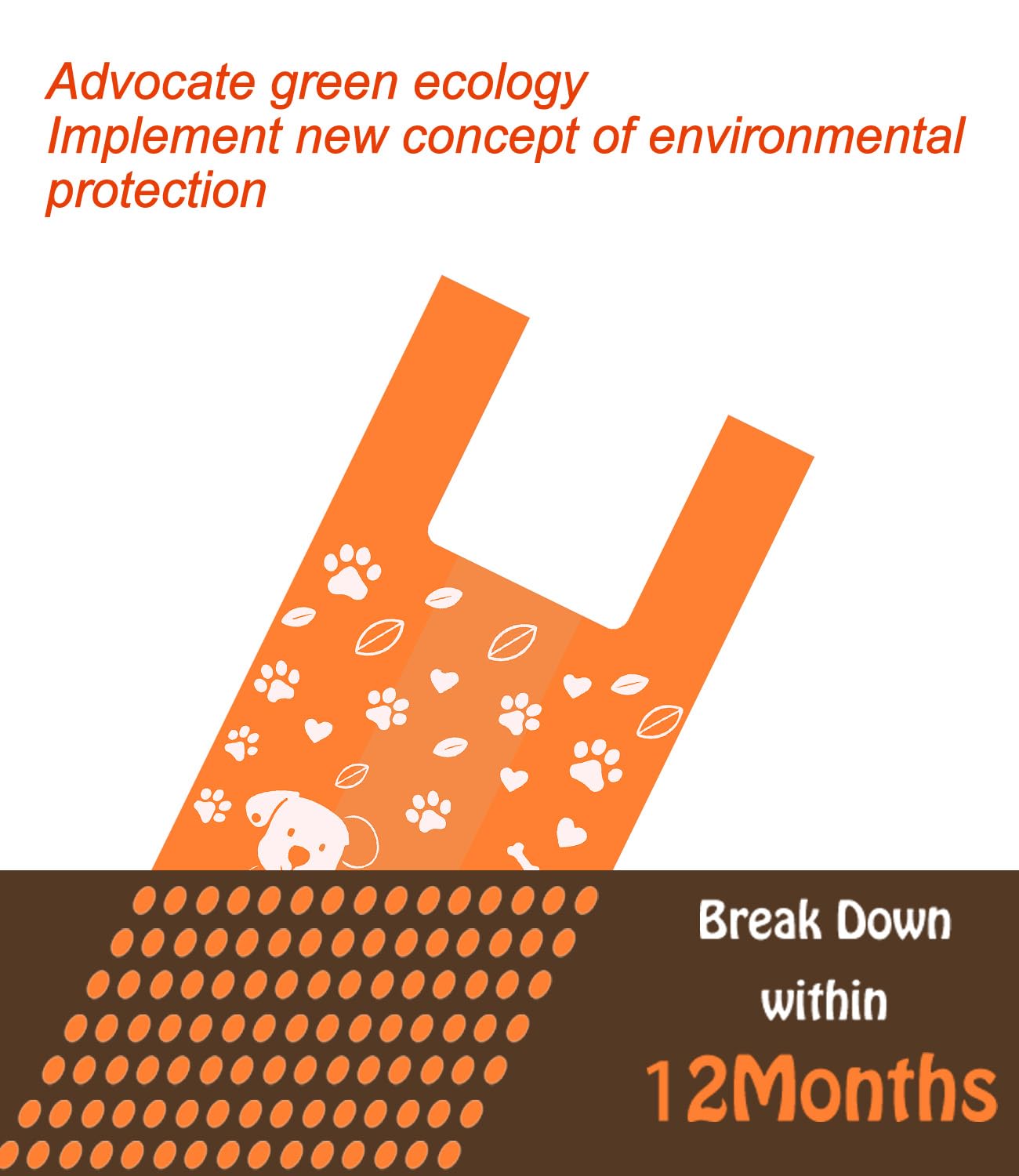 Advocate green ecology
Implement new concept of environmental protection

Break Down
within
12Months